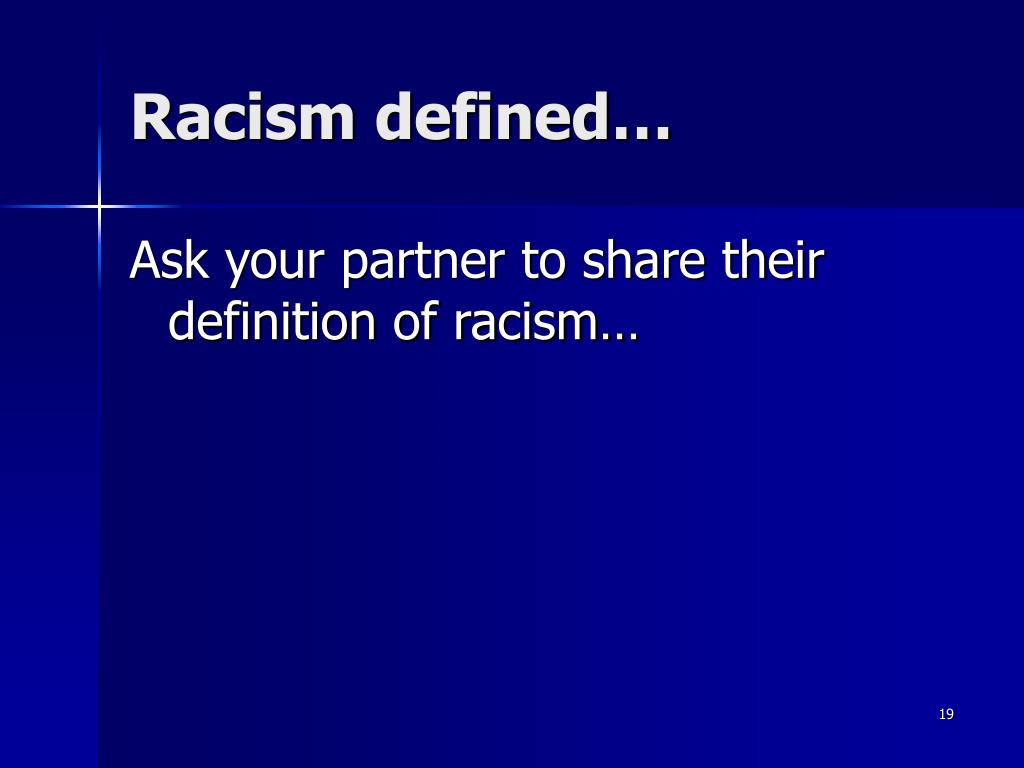 Racism defined…

Ask your partner to share their definition of racism…

19